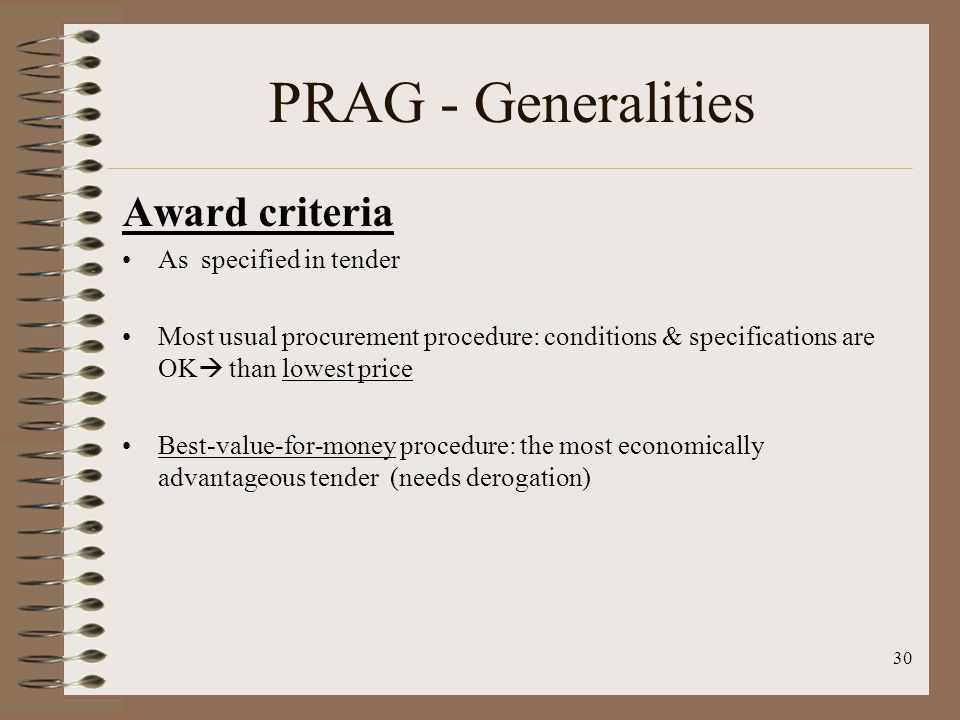 PRAG - Generalities

Award criteria

• As specified in tender

• Most usual procurement procedure: conditions & specifications are OK→ than lowest price

• Best-value-for-money procedure: the most economically advantageous tender (needs derogation)

30